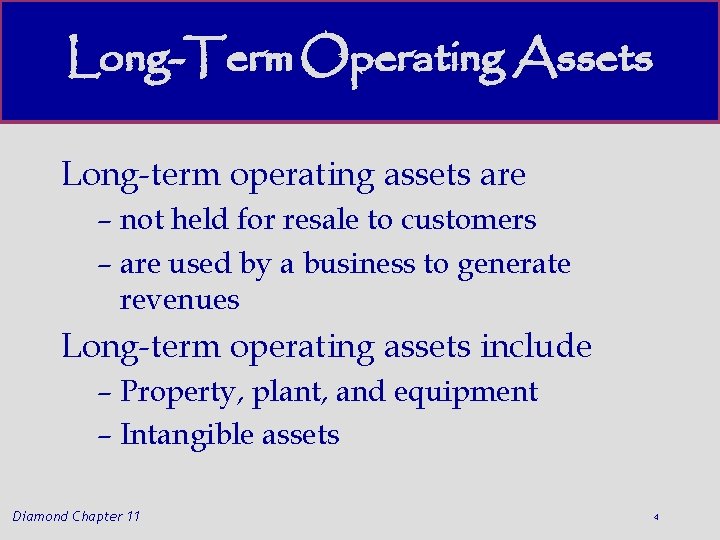 Long-Term Operating Assets

Long-term operating assets are

– not held for resale to customers

– are used by a business to generate revenues

Long-term operating assets include

– Property, plant, and equipment

– Intangible assets

Diamond Chapter 11

4